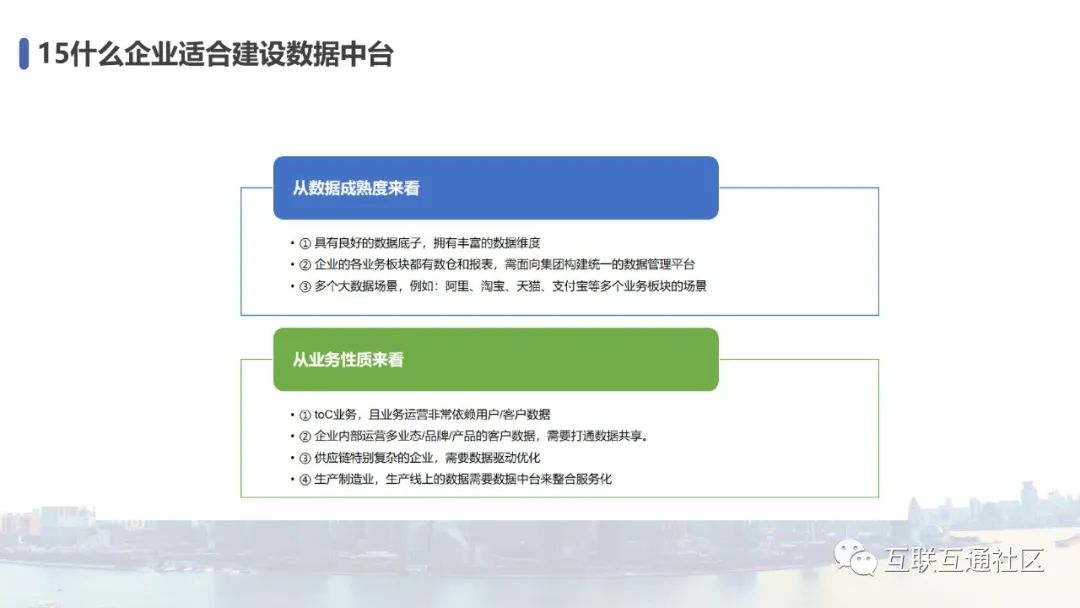 15什么企业适合建设数据中台

从数据成熟度来看

• ① 具有良好的数据底子，拥有丰富的数据维度
• ② 企业的各业务板块都有数仓和报表，需面向集团构建统一的数据管理平台
• ③ 多个大数据场景，例如：阿里、淘宝、天猫、支付宝等多个业务板块的场景

从业务性质来看

• ① toC业务，且业务运营非常依赖用户/客户数据
• ② 企业内部运营多业态/品牌/产品的客户数据，需要打通数据共享。
• ③ 供应链特别复杂的企业，需要数据驱动优化
• ④ 生产制造业，生产线上的数据需要数据中台来整合服务化

互联互通社区